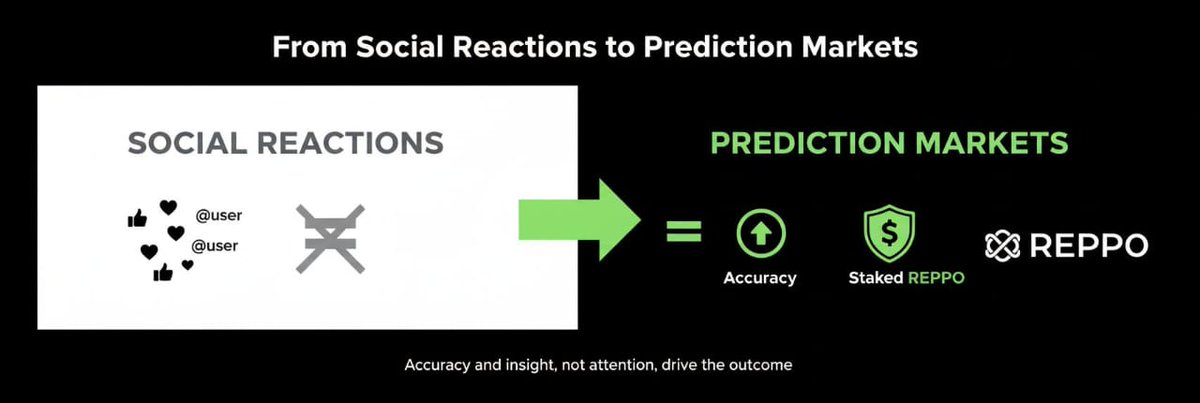 From Social Reactions to Prediction Markets

SOCIAL REACTIONS

@user
@user

PREDICTION MARKETS

=

Accuracy

Staked REPPO

REPPO

Accuracy and insight, not attention, drive the outcome